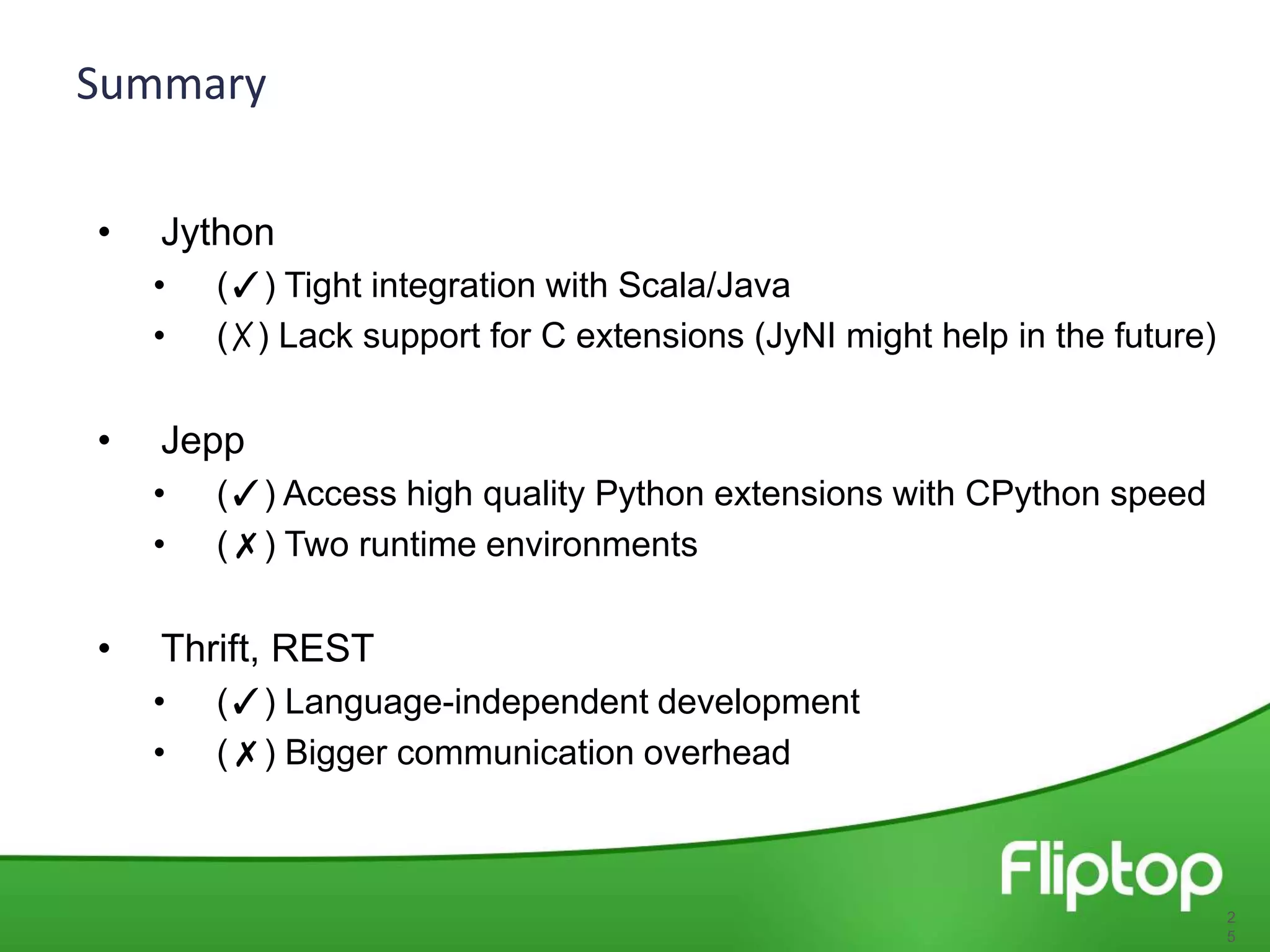 Summary

• Jython
  • (✓) Tight integration with Scala/Java
  • (☓) Lack support for C extensions (JyNI might help in the future)

• Jepp
  • (✓) Access high quality Python extensions with CPython speed
  • (✗) Two runtime environments

• Thrift, REST
  • (✓) Language-independent development
  • (✗) Bigger communication overhead

Fliptop

25